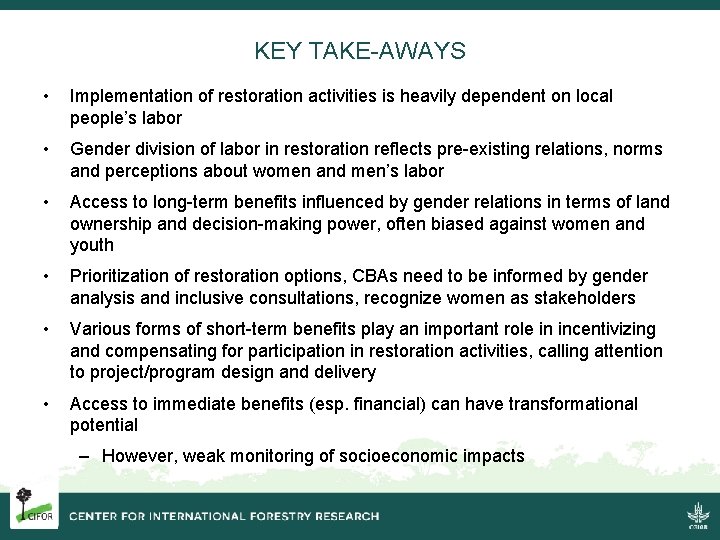 KEY TAKE-AWAYS

• Implementation of restoration activities is heavily dependent on local people's labor

• Gender division of labor in restoration reflects pre-existing relations, norms and perceptions about women and men's labor

• Access to long-term benefits influenced by gender relations in terms of land ownership and decision-making power, often biased against women and youth

• Prioritization of restoration options, CBAs need to be informed by gender analysis and inclusive consultations, recognize women as stakeholders

• Various forms of short-term benefits play an important role in incentivizing and compensating for participation in restoration activities, calling attention to project/program design and delivery

• Access to immediate benefits (esp. financial) can have transformational potential

– However, weak monitoring of socioeconomic impacts

CIFOR

CENTER FOR INTERNATIONAL FORESTRY RESEARCH

CGIAR